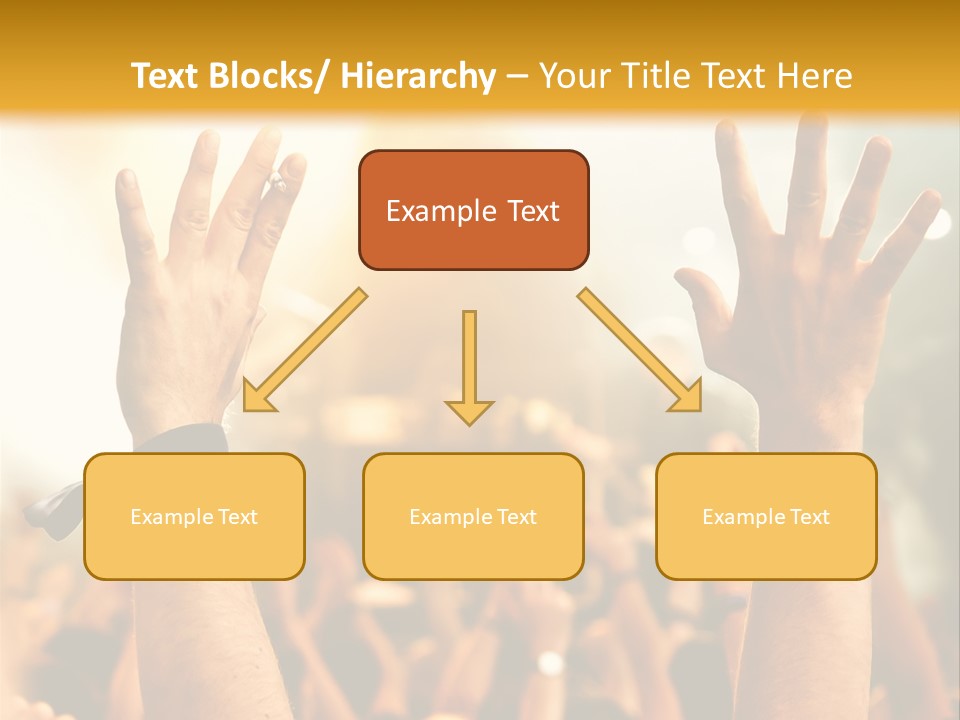 Text Blocks/ Hierarchy – Your Title Text Here

Example Text

Example Text

Example Text

Example Text